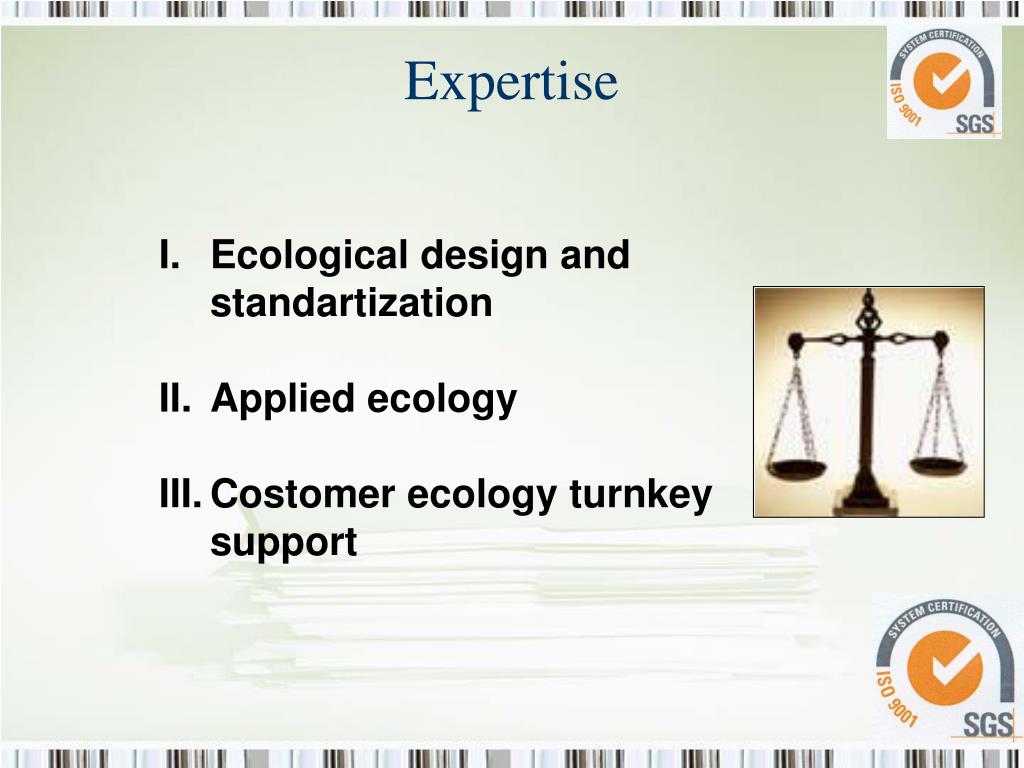 Expertise

SYSTEM CERTIFICATION
ISO 9001
SGS

I. Ecological design and standartization

II. Applied ecology

III. Costomer ecology turnkey support

SYSTEM CERTIFICATION
ISO 9001
SGS